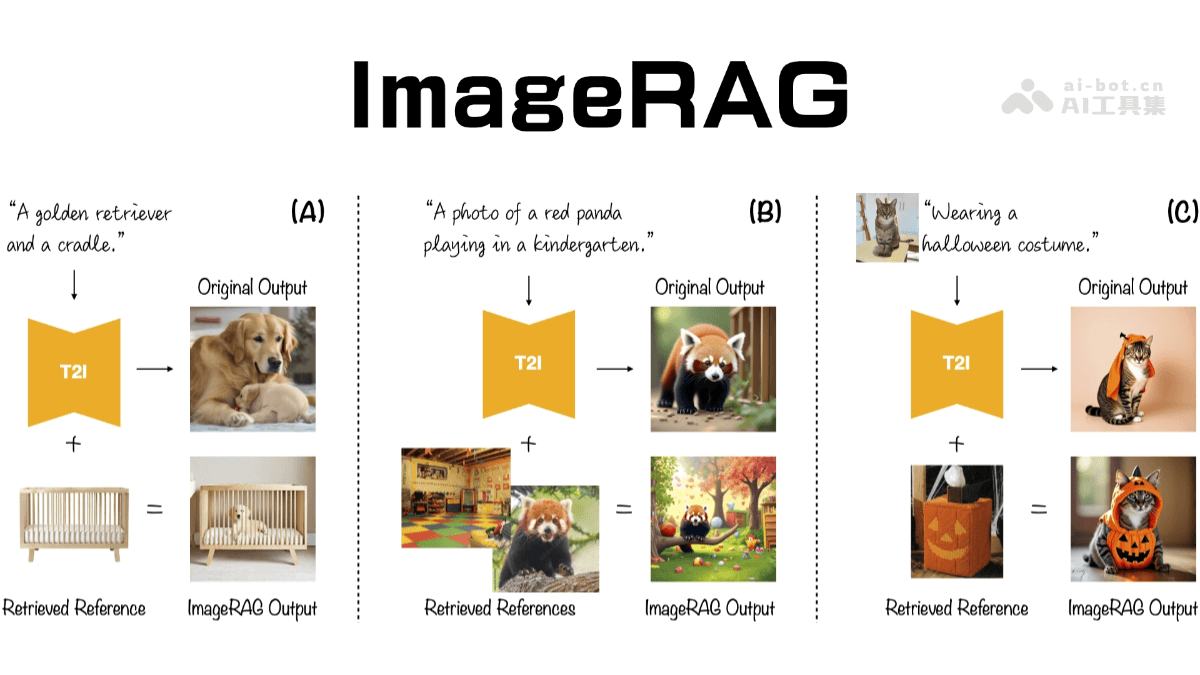 ImageRAG

ai-bot.cn
AI工具集

"A golden retriever and a cradle."

(A)

Original Output

T2I

+

=

Retrieved Reference

ImageRAG Output

"A photo of a red panda playing in a kindergarten."

(B)

Original Output

T2I

+

=

Retrieved References

ImageRAG Output

"Wearing a halloween costume."

(C)

Original Output

T2I

+

=

Retrieved Reference

ImageRAG Output